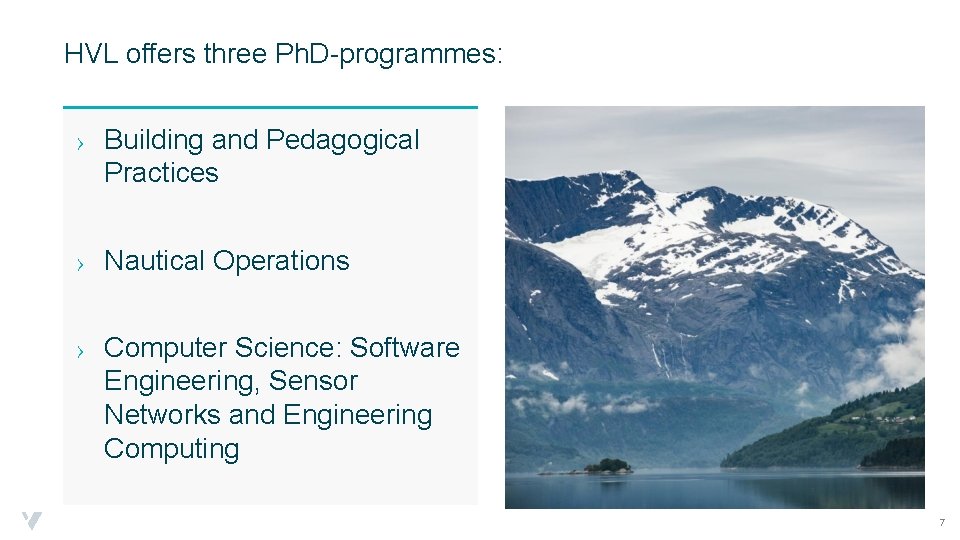 HVL offers three PhD-programmes:

› Building and Pedagogical Practices

› Nautical Operations

› Computer Science: Software Engineering, Sensor Networks and Engineering Computing

7